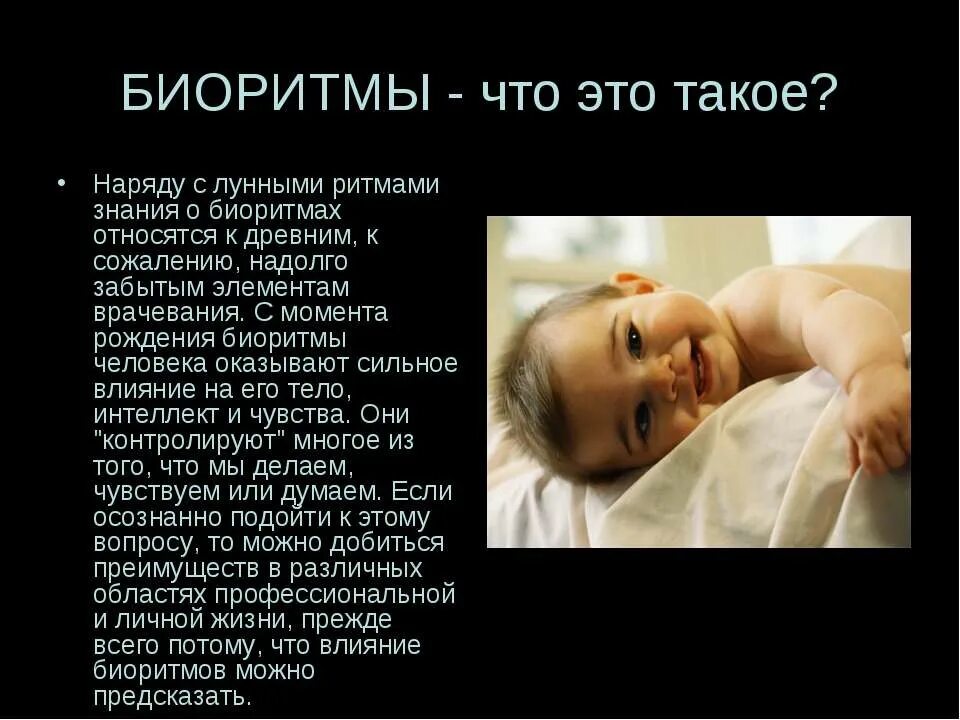 БИОРИТМЫ - что это такое?

• Наряду с лунными ритмами знания о биоритмах относятся к древним, к сожалению, надолго забытым элементам врачевания. С момента рождения биоритмы человека оказывают сильное влияние на его тело, интеллект и чувства. Они "контролируют" многое из того, что мы делаем, чувствуем или думаем. Если осознанно подойти к этому вопросу, то можно добиться преимуществ в различных областях профессиональной и личной жизни, прежде всего потому, что влияние биоритмов можно предсказать.